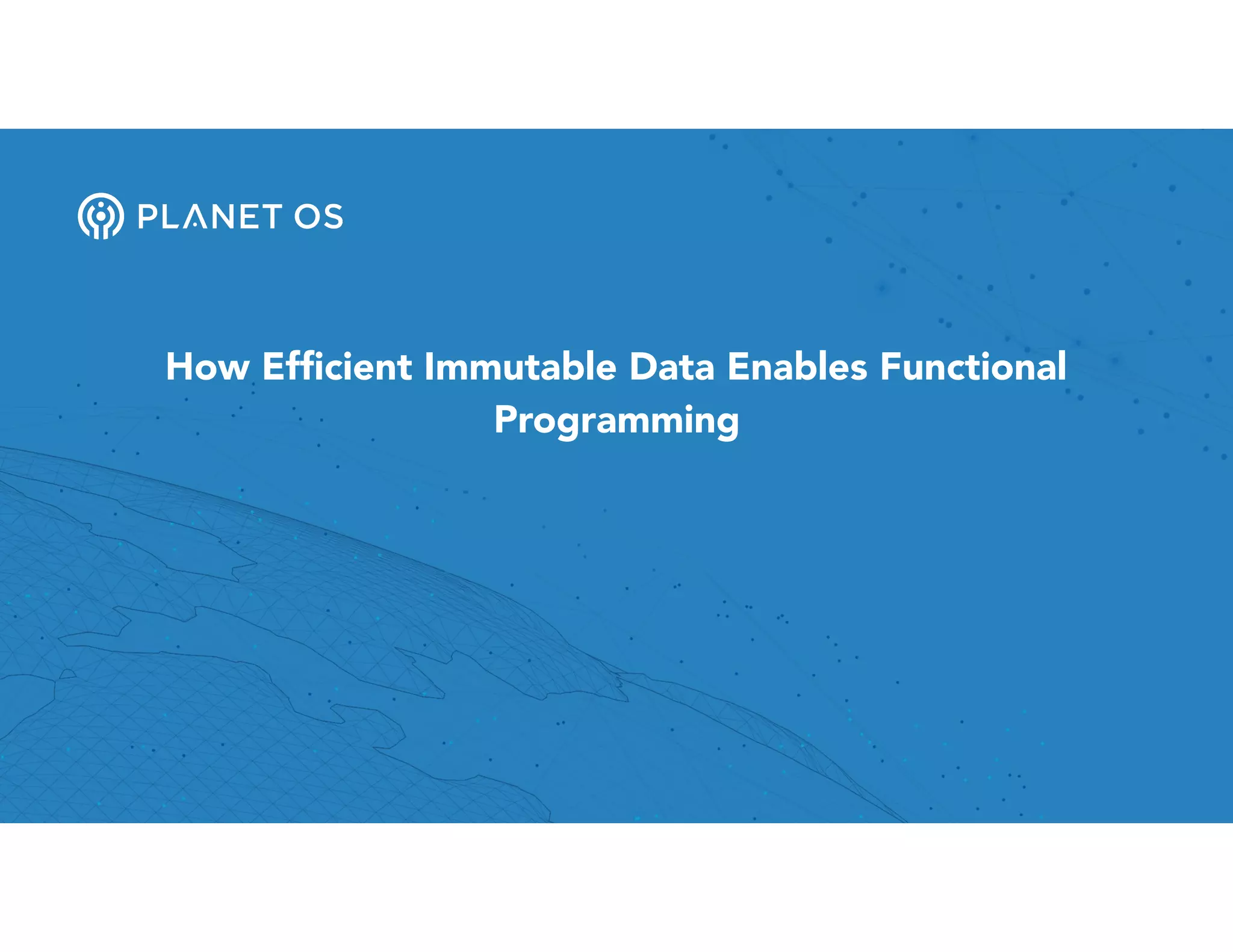 PLANET OS

How Efficient Immutable Data Enables Functional Programming